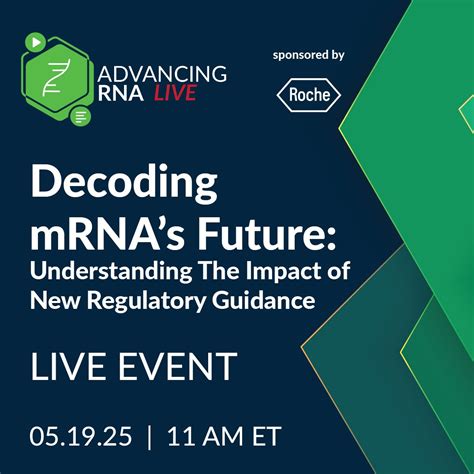 ADVANCING RNA LIVE

sponsored by

Roche

Decoding mRNA's Future: Understanding The Impact of New Regulatory Guidance

LIVE EVENT

05.19.25 | 11 AM ET